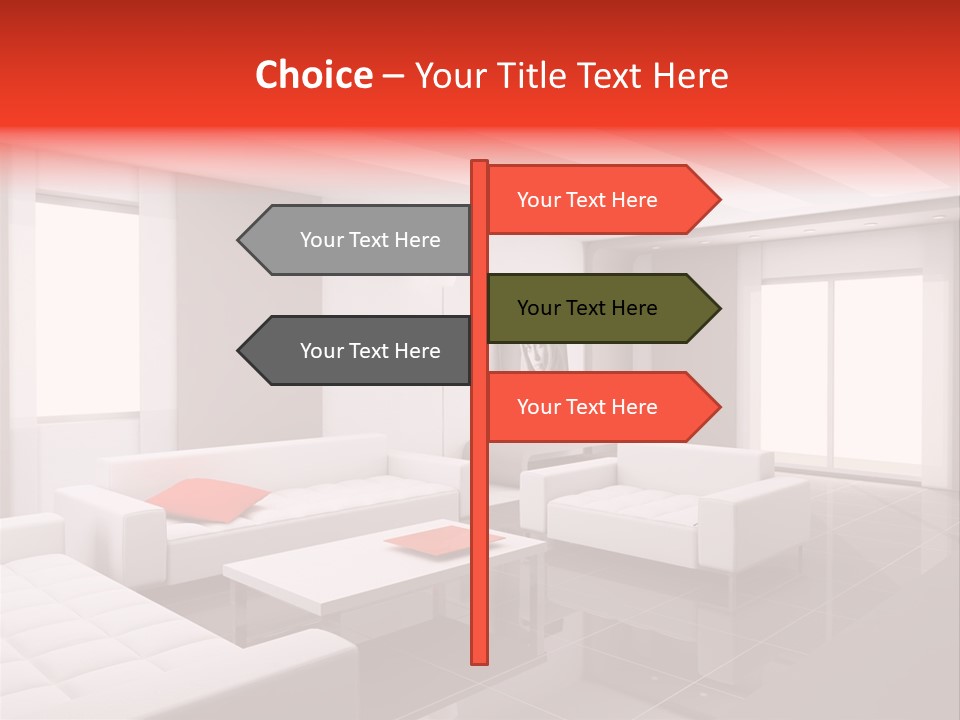 Choice – Your Title Text Here

Your Text Here

Your Text Here

Your Text Here

Your Text Here

Your Text Here